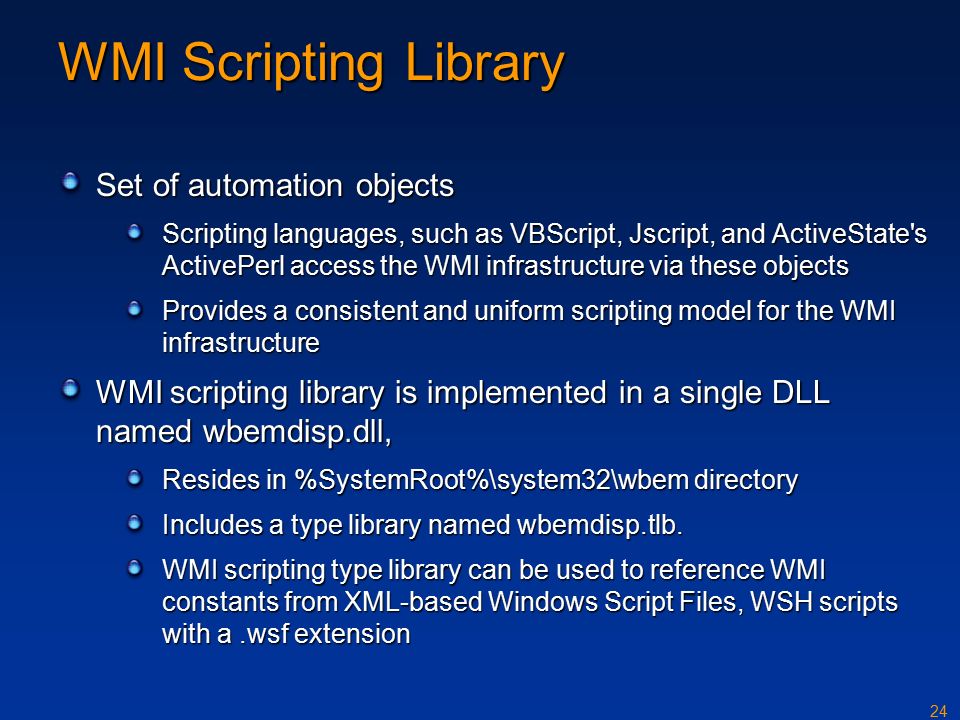 WMI Scripting Library

Set of automation objects

Scripting languages, such as VBScript, Jscript, and ActiveState's ActivePerl access the WMI infrastructure via these objects

Provides a consistent and uniform scripting model for the WMI infrastructure

WMI scripting library is implemented in a single DLL named wbemdisp.dll,

Resides in %SystemRoot%\system32\wbem directory

Includes a type library named wbemdisp.tlb.

WMI scripting type library can be used to reference WMI constants from XML-based Windows Script Files, WSH scripts with a .wsf extension

24